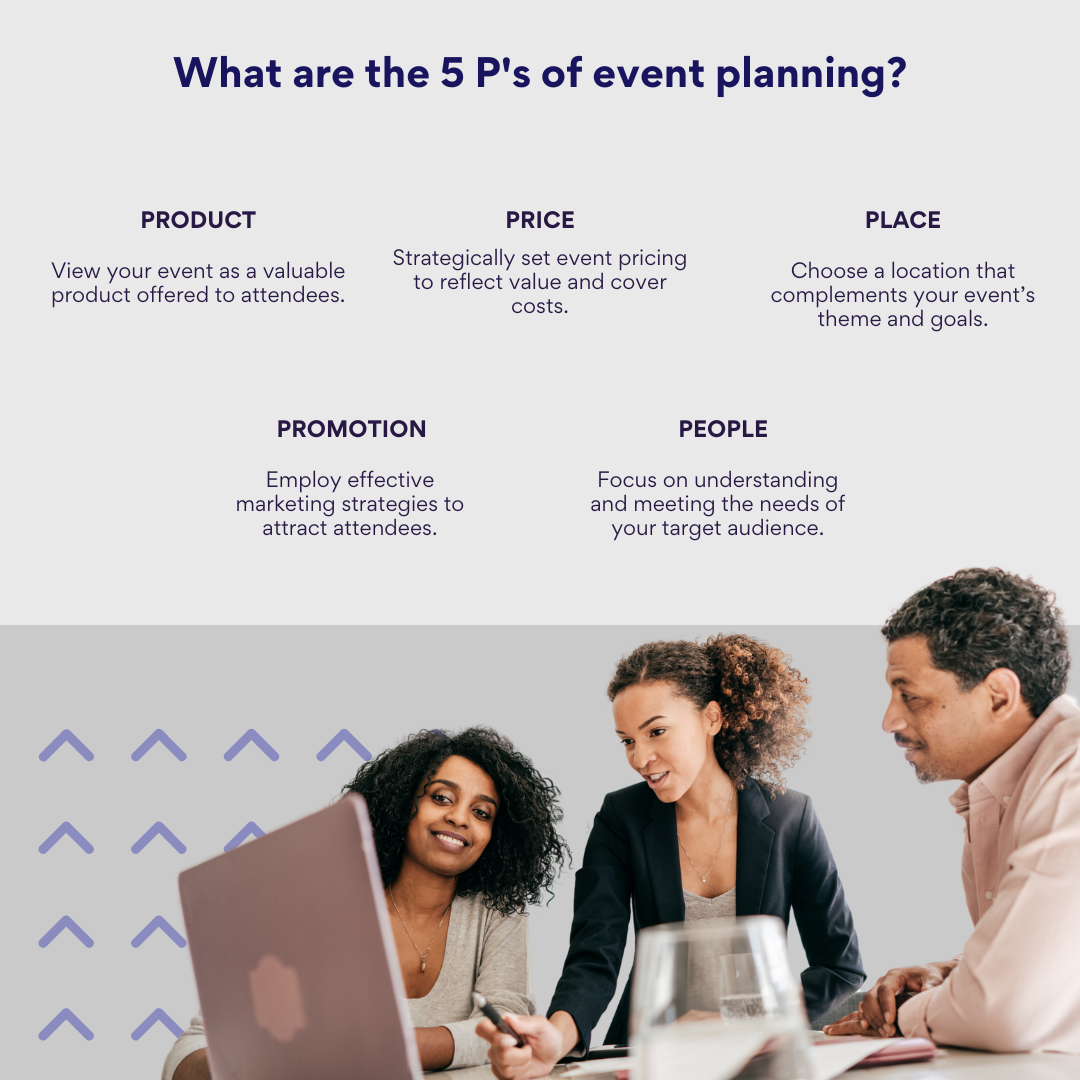 What are the 5 P's of event planning?

PRODUCT

View your event as a valuable product offered to attendees.

PRICE

Strategically set event pricing to reflect value and cover costs.

PLACE

Choose a location that complements your event's theme and goals.

PROMOTION

Employ effective marketing strategies to attract attendees.

PEOPLE

Focus on understanding and meeting the needs of your target audience.